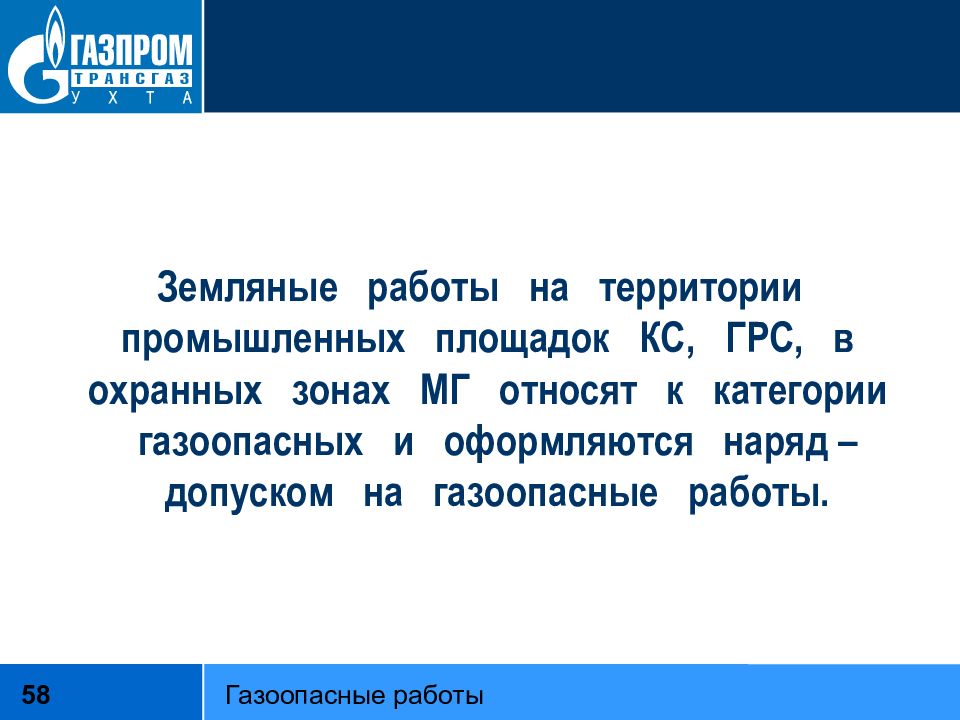 ГАЗПРОМ
ТРАНСГАЗ
УХТА

Земляные работы на территории промышленных площадок КС, ГРС, в охранных зонах МГ относят к категории газоопасных и оформляются наряд – допуском на газоопасные работы.

58

Газоопасные работы